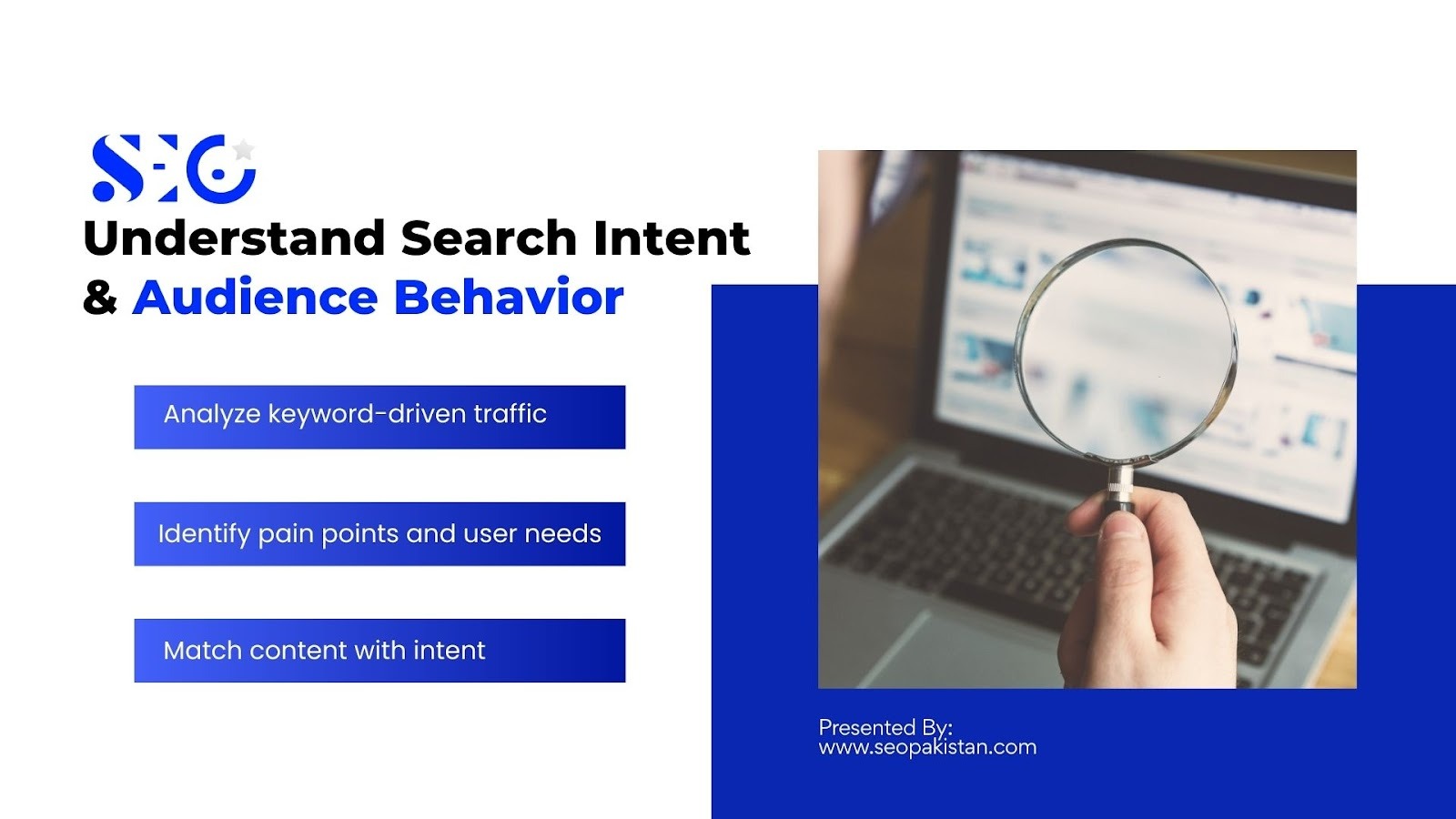 SEO

Understand Search Intent & Audience Behavior

Analyze keyword-driven traffic

Identify pain points and user needs

Match content with intent

Presented By:
www.seopakistan.com